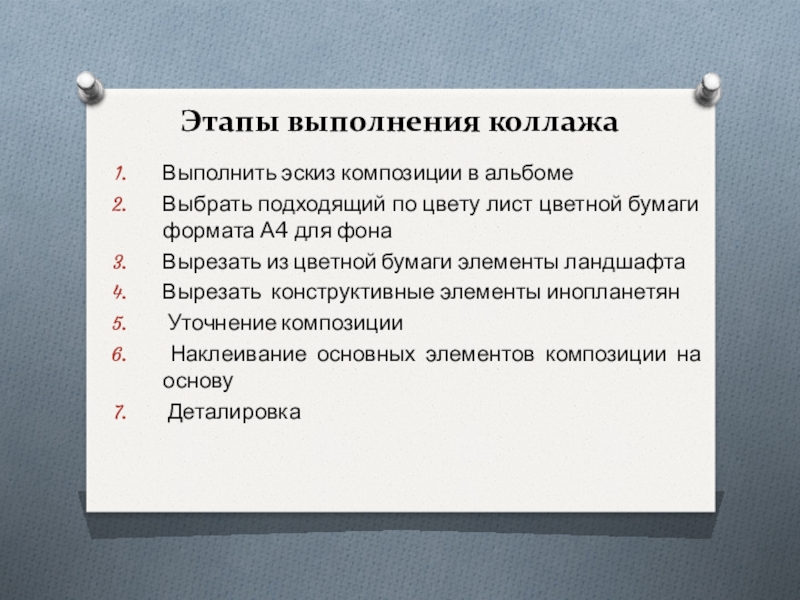 Этапы выполнения коллажа

1. Выполнить эскиз композиции в альбоме
2. Выбрать подходящий по цвету лист цветной бумаги формата А4 для фона
3. Вырезать из цветной бумаги элементы ландшафта
4. Вырезать конструктивные элементы инопланетян
5. Уточнение композиции
6. Наклеивание основных элементов композиции на основу
7. Деталировка